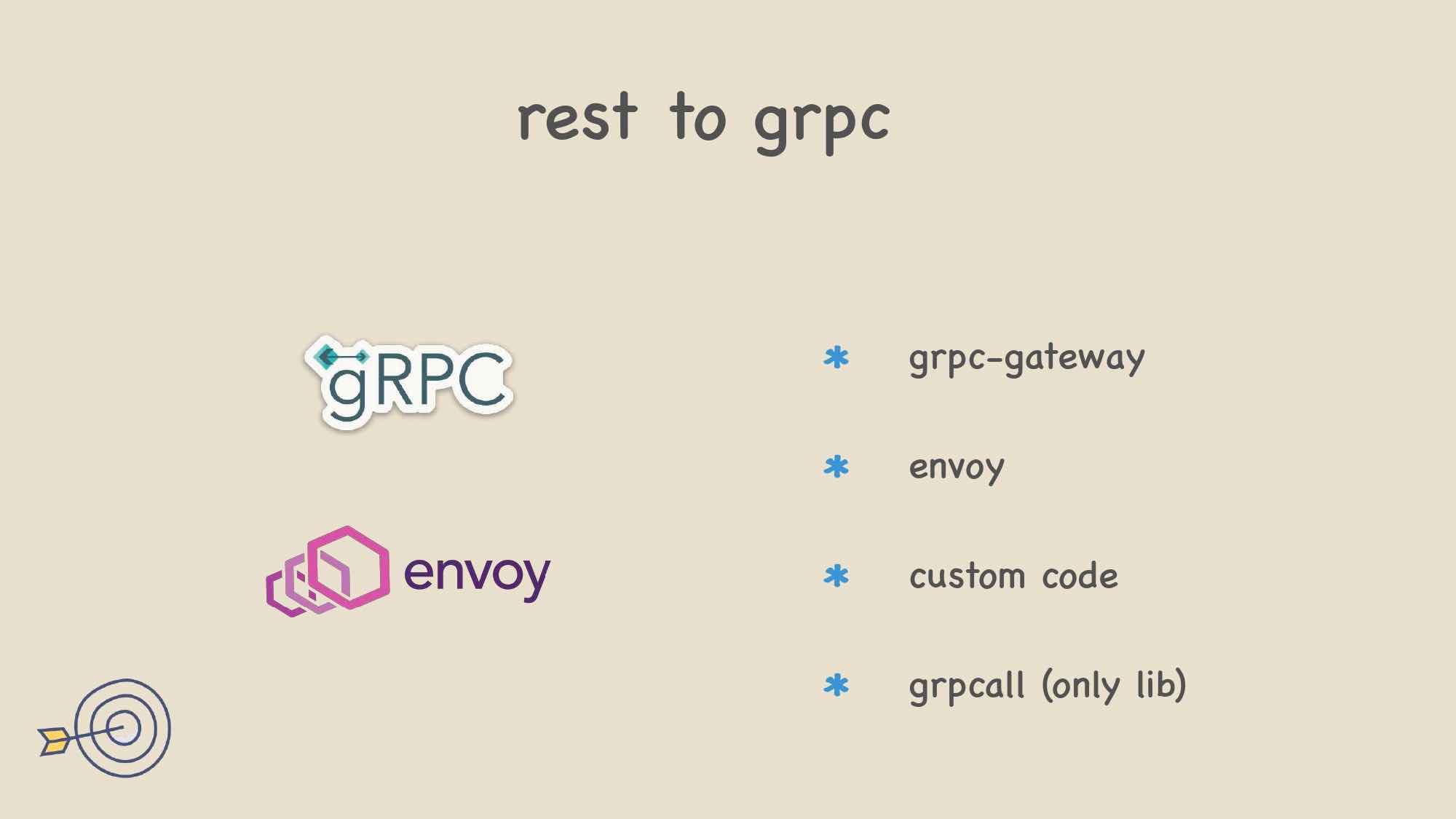 rest to grpc

gRPC

envoy

* grpc-gateway

* envoy

* custom code

* grpcall (only lib)